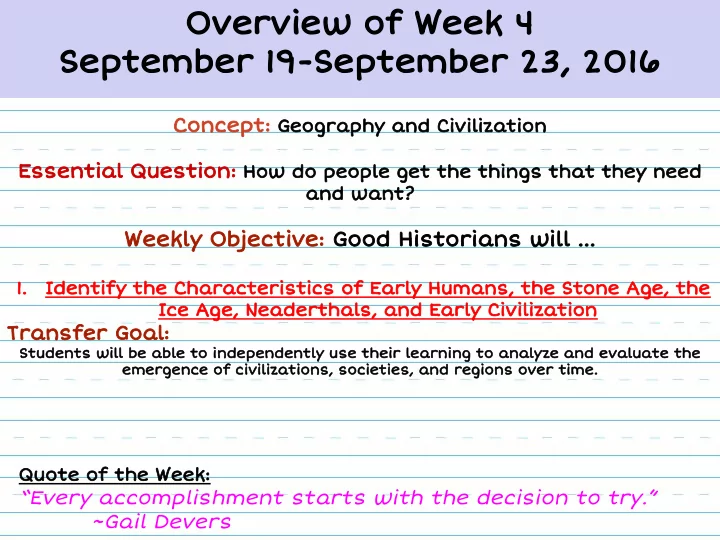 Overview of Week 4
September 19-September 23, 2016

Concept: Geography and Civilization

Essential Question: How do people get the things that they need and want?

Weekly Objective: Good Historians will ...

I. Identify the Characteristics of Early Humans, the Stone Age, the Ice Age, Neaderthals, and Early Civilization

Transfer Goal:
Students will be able to independently use their learning to analyze and evaluate the emergence of civilizations, societies, and regions over time.

Quote of the Week:
"Every accomplishment starts with the decision to try."
~Gail Devers